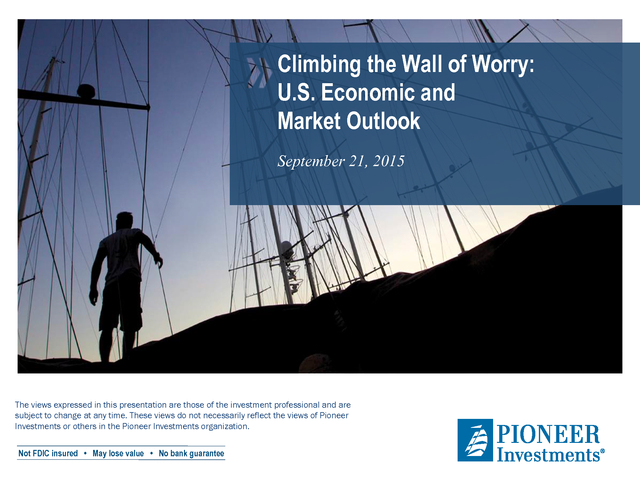 Climbing the Wall of Worry: U.S. Economic and Market Outlook

September 21, 2015

The views expressed in this presentation are those of the investment professional and are subject to change at any time. These views do not necessarily reflect the views of Pioneer Investments or others in the Pioneer Investments organization.

Not FDIC insured • May lose value • No bank guarantee

PIONEER Investments®